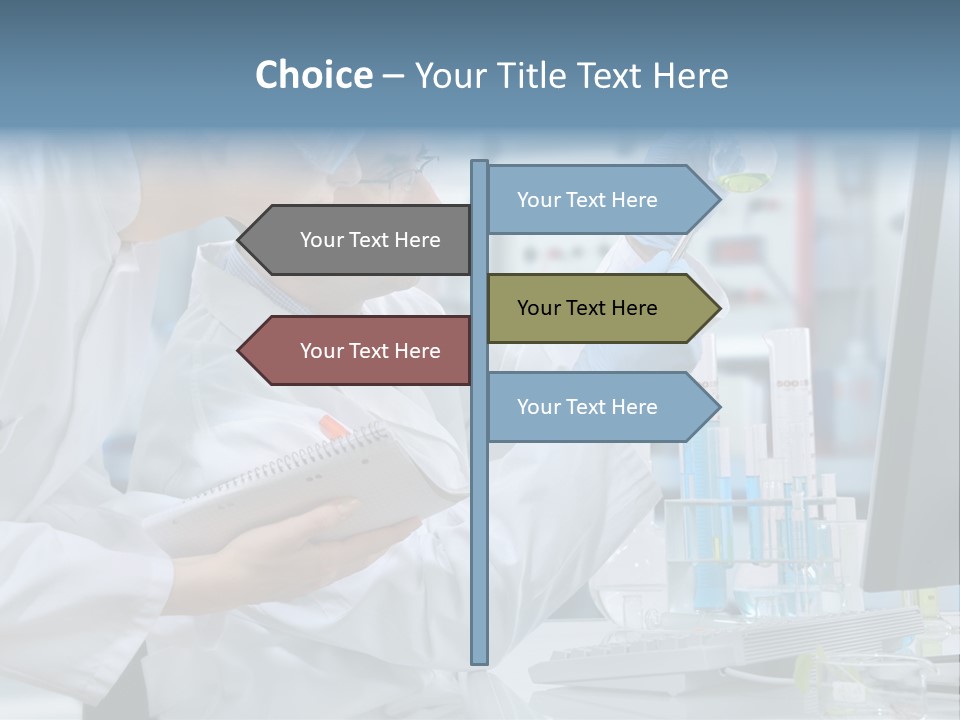 Choice – Your Title Text Here

Your Text Here

Your Text Here

Your Text Here

Your Text Here

Your Text Here